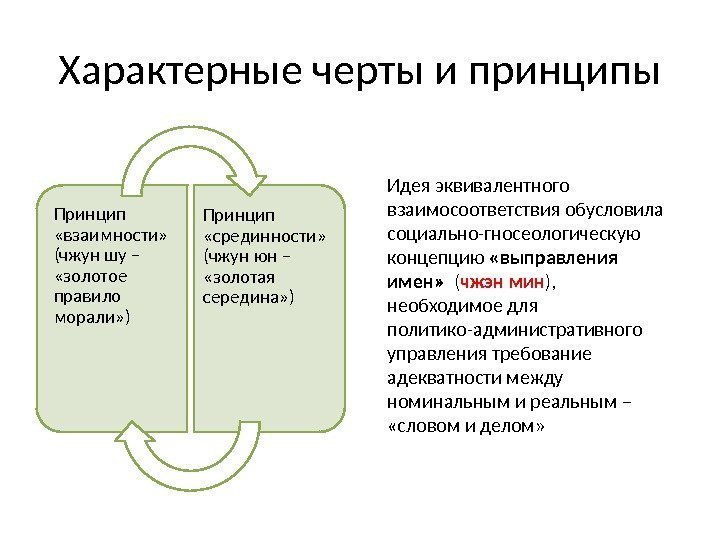 Характерные черты и принципы

Принцип «взаимности» (чжун шу – «золотое правило морали»)

Принцип «срединности» (чжун юн – «золотая середина»)

Идея эквивалентного взаимосоответствия обусловила социально-гносеологическую концепцию «выправления имен» (чжэн мин), необходимое для политико-административного управления требование адекватности между номинальным и реальным – «словом и делом»